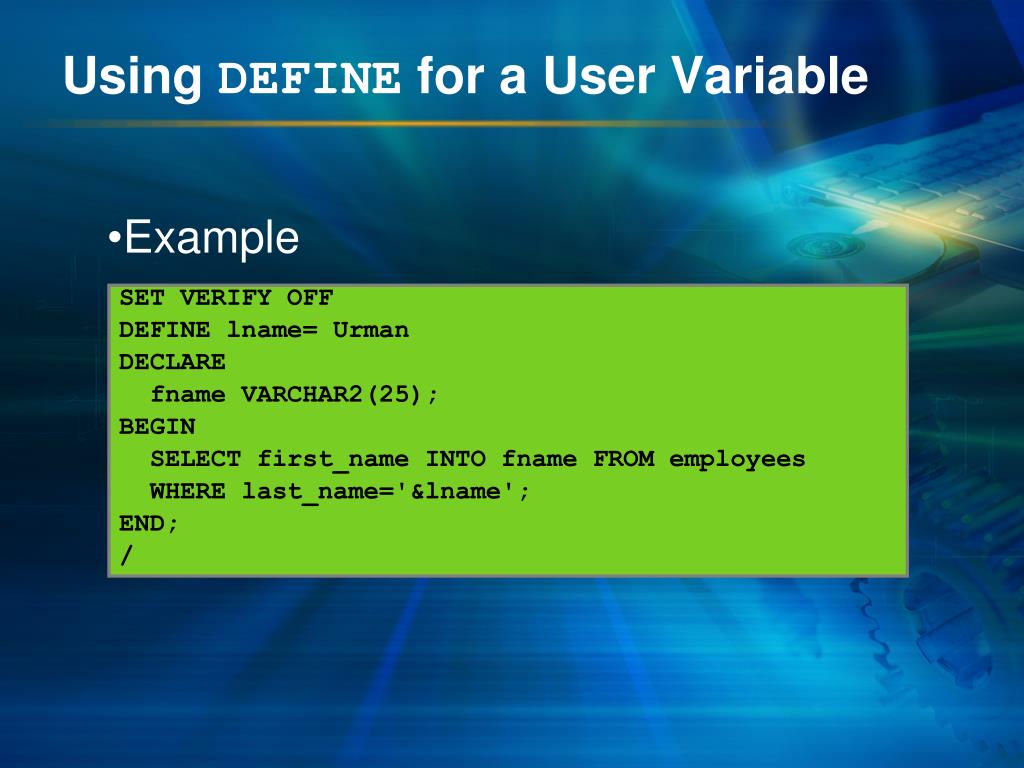 Using DEFINE for a User Variable

•Example

SET VERIFY OFF
DEFINE lname= Urman
DECLARE
  fname VARCHAR2(25);
BEGIN
  SELECT first_name INTO fname FROM employees
  WHERE last_name='&lname';
END;
/